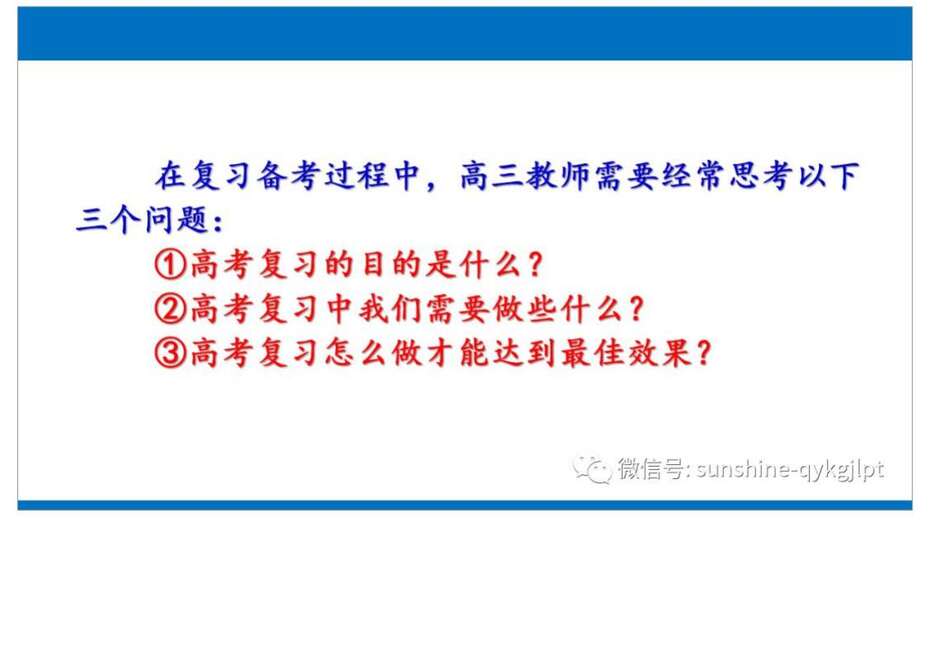 在复习备考过程中，高三教师需要经常思考以下三个问题：

①高考复习的目的是什么？
②高考复习中我们需要做些什么？
③高考复习怎么做才能达到最佳效果？

微信号: sunshine-qykgjlpt